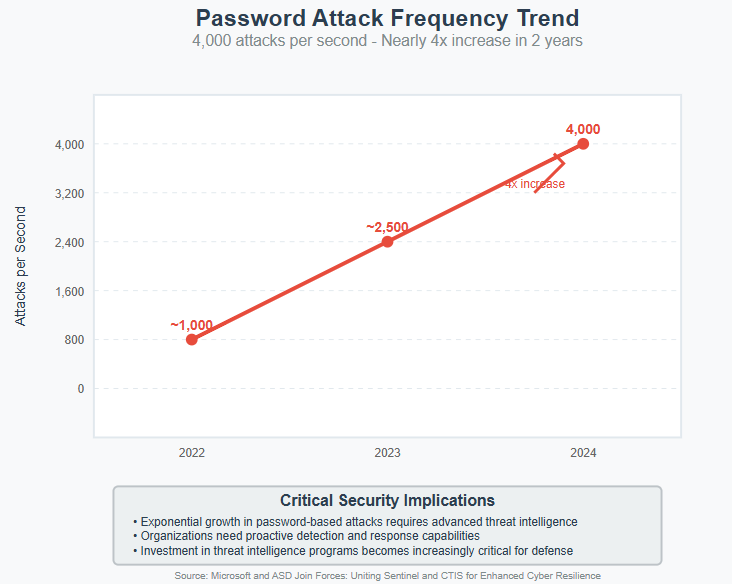 Password Attack Frequency Trend
4,000 attacks per second - Nearly 4x increase in 2 years

Attacks per Second

4,000
3,200
2,400
1,600
800
0

~1,000
~2,500
4,000
4x increase

2022
2023
2024

Critical Security Implications
• Exponential growth in password-based attacks requires advanced threat intelligence
• Organizations need proactive detection and response capabilities
• Investment in threat intelligence programs becomes increasingly critical for defense

Source: Microsoft and ASD Join Forces: Uniting Sentinel and CTIS for Enhanced Cyber Resilience